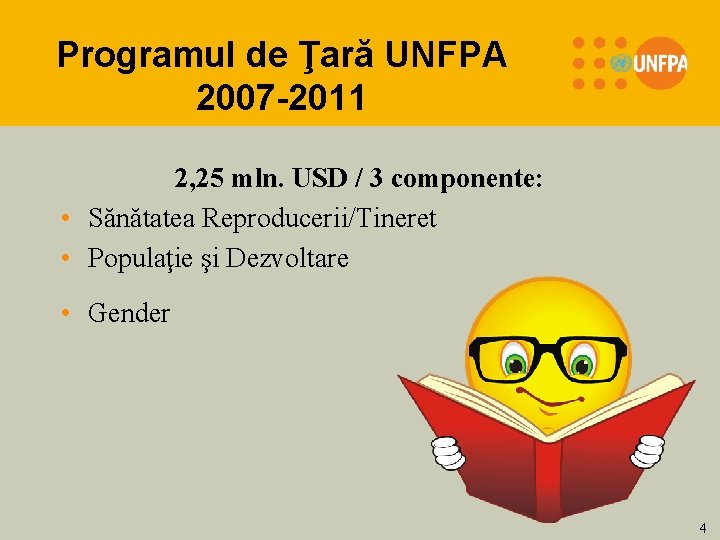 Programul de Ţară UNFPA 2007-2011

UNFPA

2,25 mln. USD / 3 componente:

• Sănătatea Reproducerii/Tineret
• Populaţie şi Dezvoltare
• Gender

4